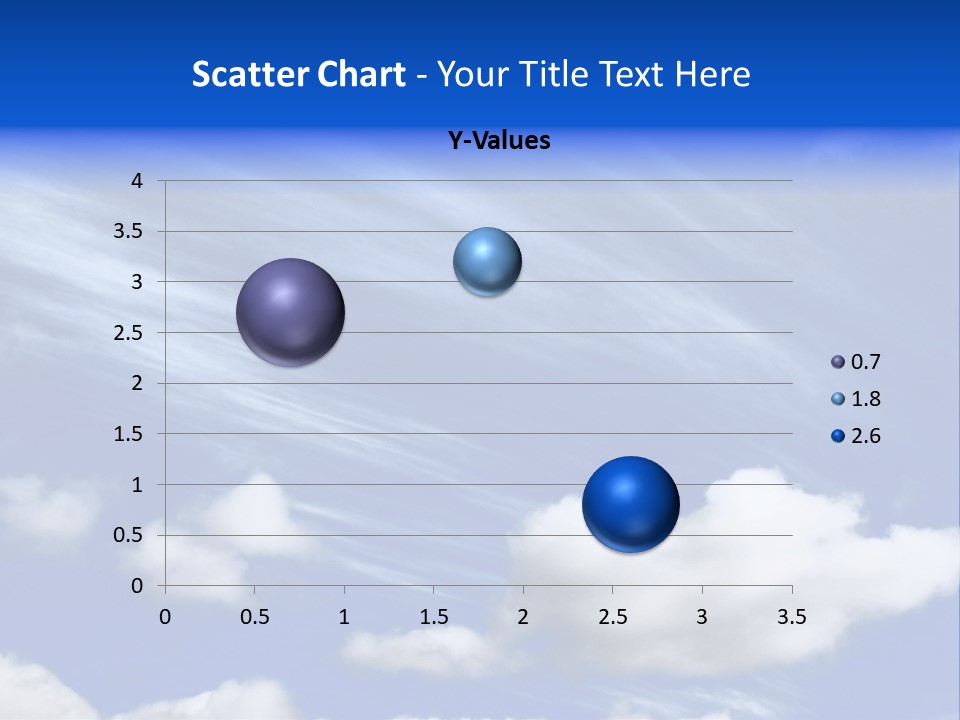 Scatter Chart - Your Title Text Here

Y-Values

4
3.5
3
2.5
2
1.5
1
0.5
0

0 0.5 1 1.5 2 2.5 3 3.5

0.7
1.8
2.6